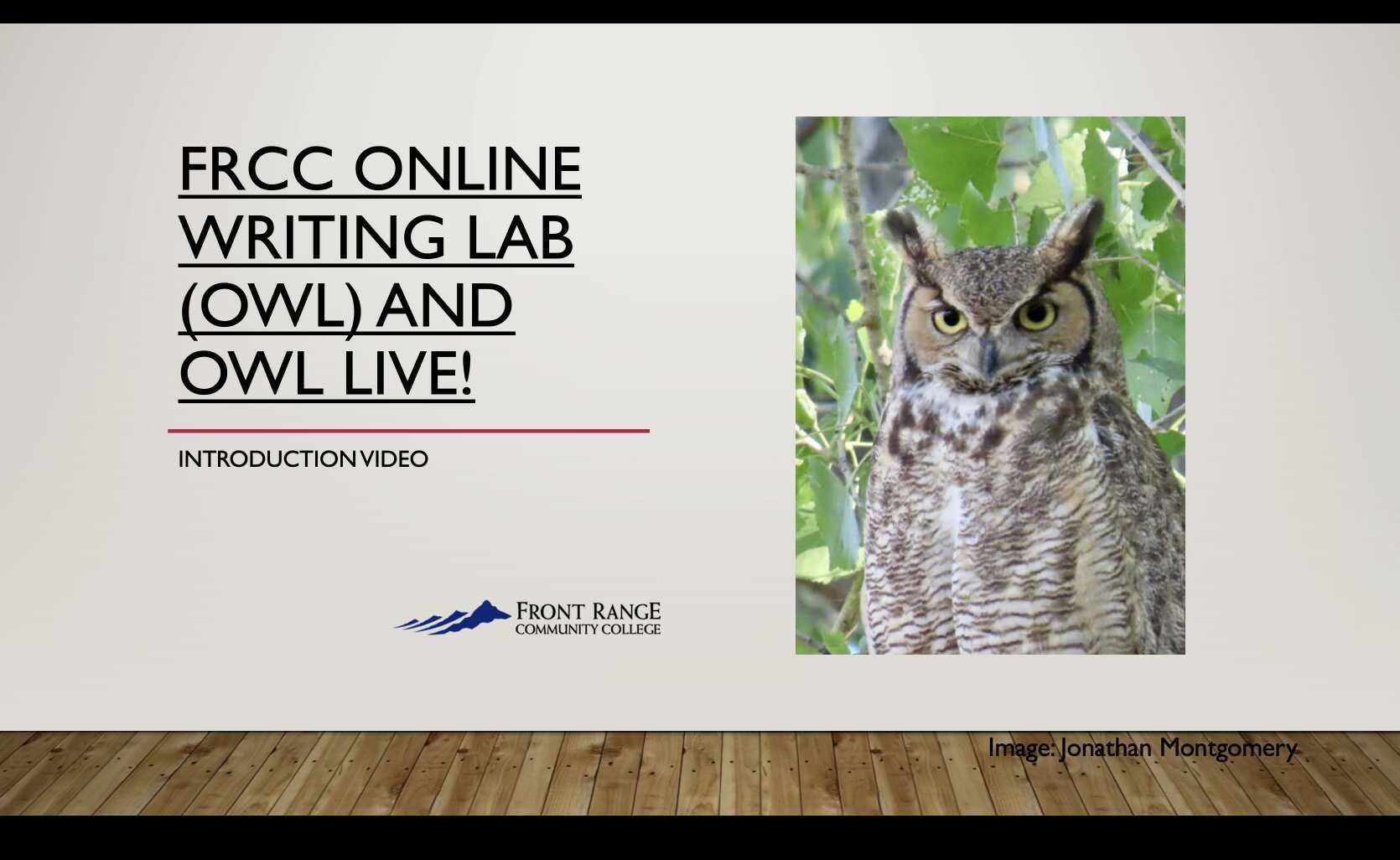 FRCC ONLINE WRITING LAB (OWL) AND OWL LIVE!

INTRODUCTION VIDEO

FRONT RANGE
COMMUNITY COLLEGE

Image: Jonathan Montgomery